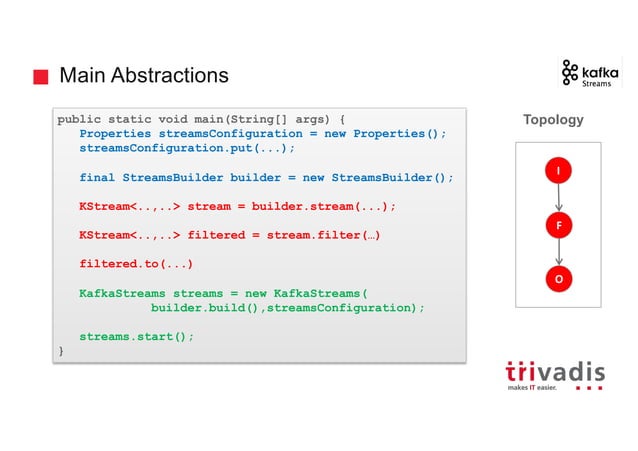 Main Abstractions

kafka Streams

public static void main(String[] args) {
Properties streamsConfiguration = new Properties();
streamsConfiguration.put(...);

final StreamsBuilder builder = new StreamsBuilder();

KStream<..,..> stream = builder.stream(...);

KStream<..,..> filtered = stream.filter(…)

filtered.to(...)

KafkaStreams streams = new KafkaStreams(
builder.build(),streamsConfiguration);

streams.start();
}

Topology

I

F

O

trivadis
makes IT easier.